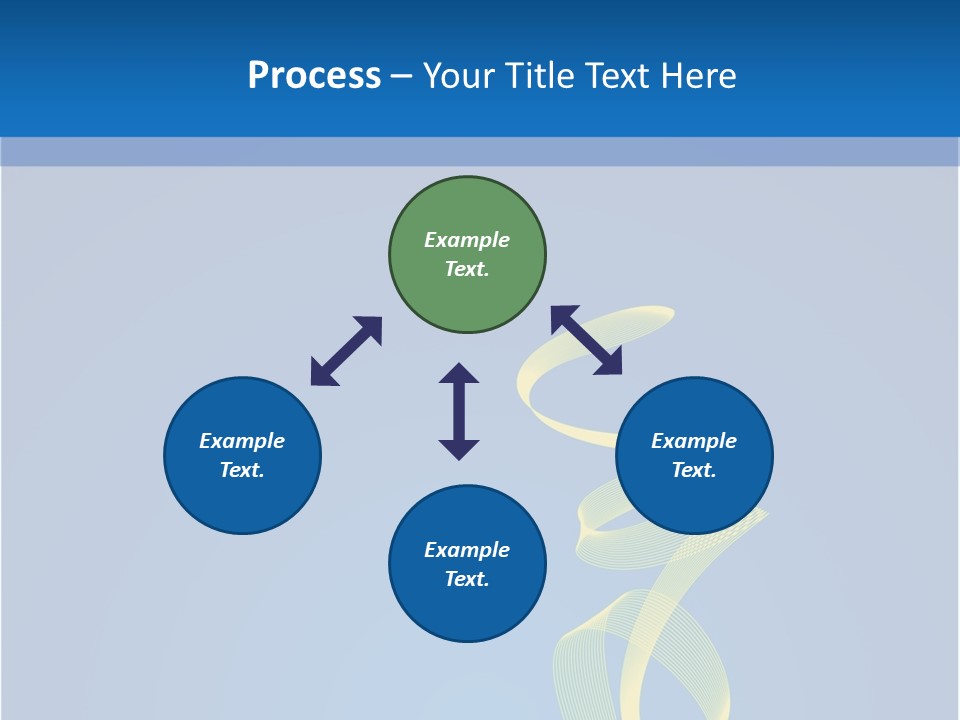 Process – Your Title Text Here

Example Text.

Example Text.

Example Text.

Example Text.